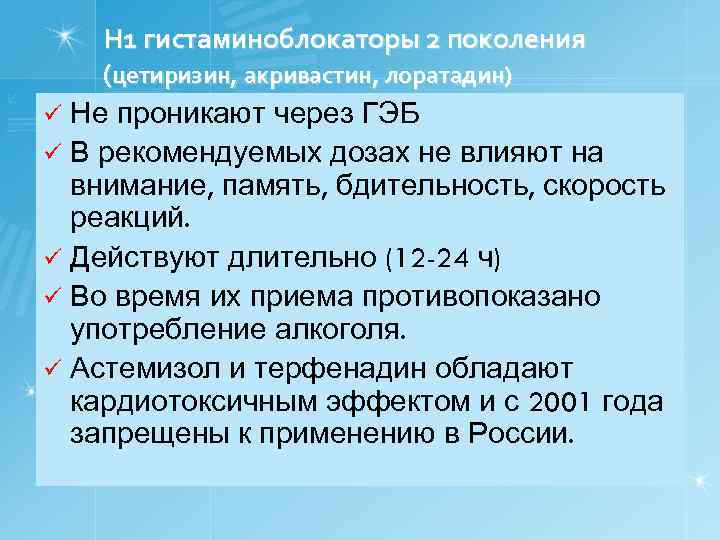 Н1 гистаминоблокаторы 2 поколения (цетиризин, акривастин, лоратадин)

✓ Не проникают через ГЭБ
✓ В рекомендуемых дозах не влияют на внимание, память, бдительность, скорость реакций.
✓ Действуют длительно (12-24 ч)
✓ Во время их приема противопоказано употребление алкоголя.
✓ Астемизол и терфенадин обладают кардиотоксичным эффектом и с 2001 года запрещены к применению в России.